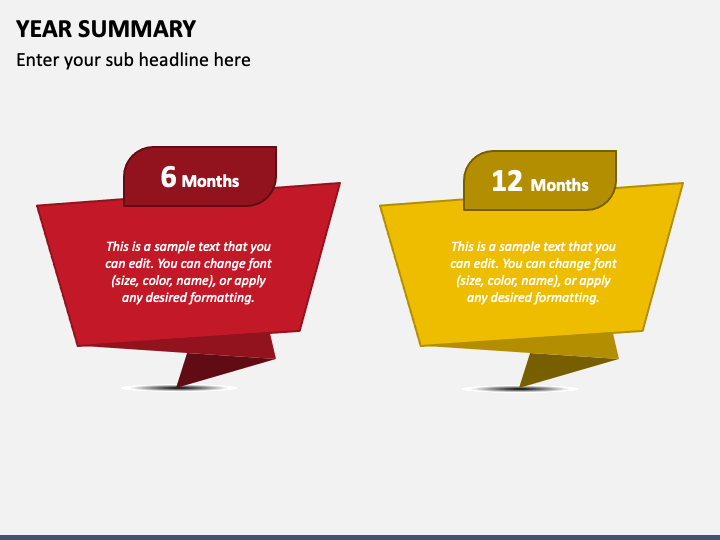 YEAR SUMMARY

Enter your sub headline here

6 Months

This is a sample text that you can edit. You can change font (size, color, name), or apply any desired formatting.

12 Months

This is a sample text that you can edit. You can change font (size, color, name), or apply any desired formatting.